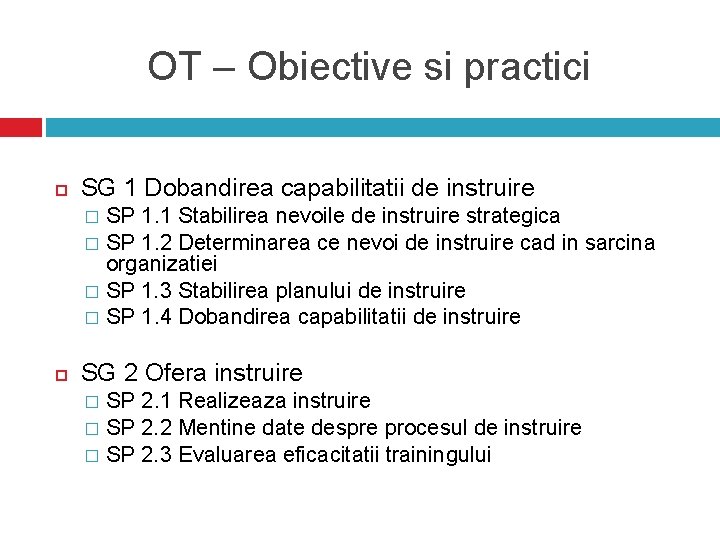 OT – Obiective si practici

SG 1 Dobandirea capabilitatii de instruire
SP 1.1 Stabilirea nevoile de instruire strategica
SP 1.2 Determinarea ce nevoi de instruire cad in sarcina organizatiei
SP 1.3 Stabilirea planului de instruire
SP 1.4 Dobandirea capabilitatii de instruire

SG 2 Ofera instruire
SP 2.1 Realizeaza instruire
SP 2.2 Mentine date despre procesul de instruire
SP 2.3 Evaluarea eficacitatii trainingului